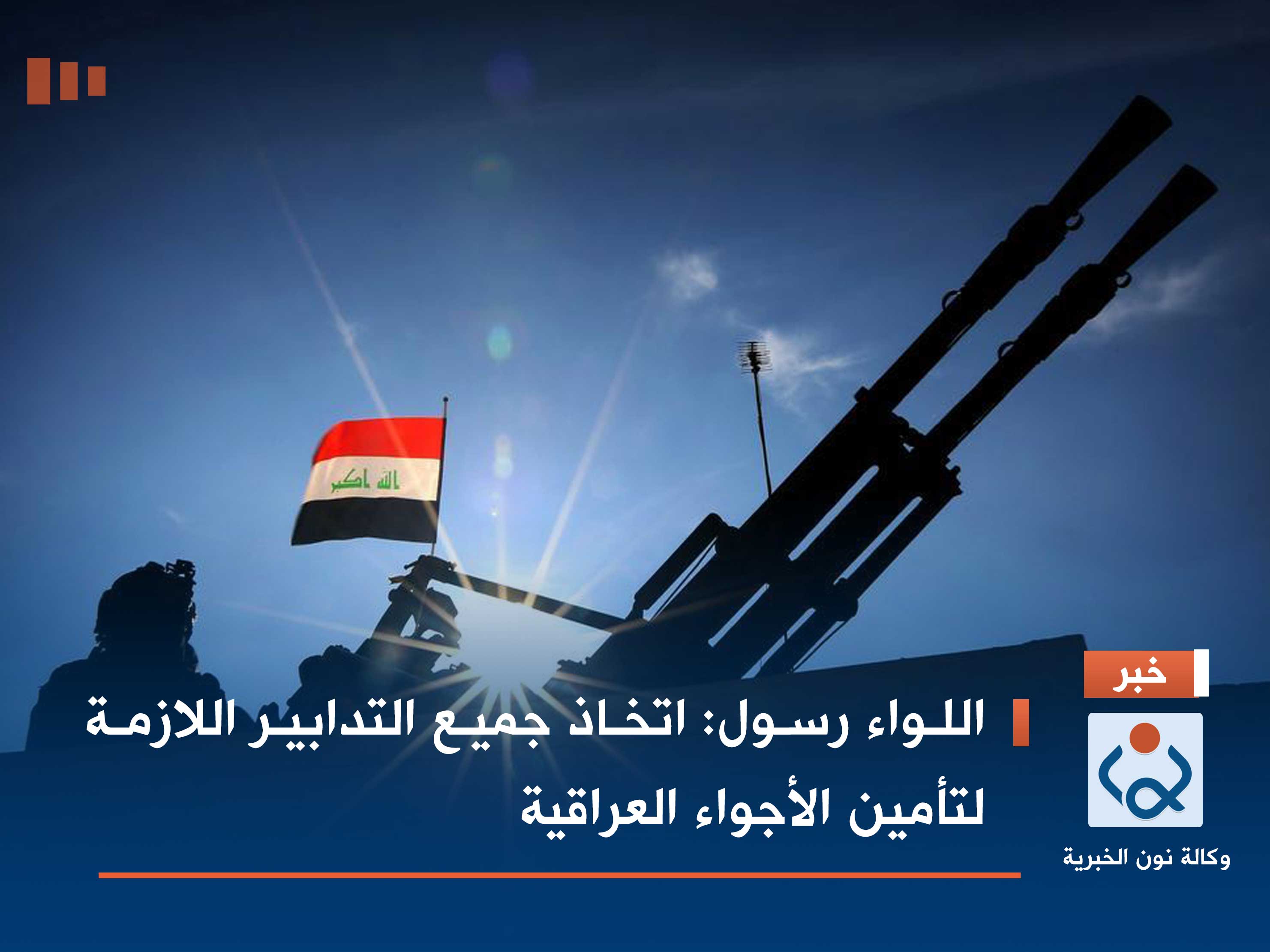 الله اكبر

خبر

اللواء رسول: اتخاذ جميع التدابير اللازمة لتأمين الأجواء العراقية

وكالة نون الخبرية